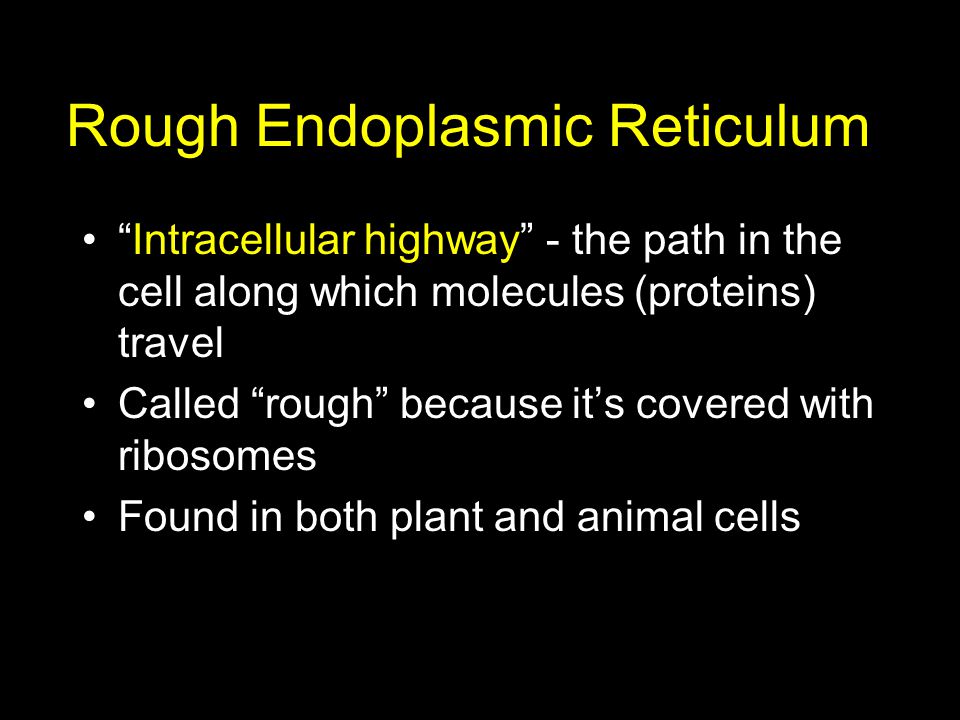 Rough Endoplasmic Reticulum

• “Intracellular highway” - the path in the cell along which molecules (proteins) travel
• Called “rough” because it’s covered with ribosomes
• Found in both plant and animal cells